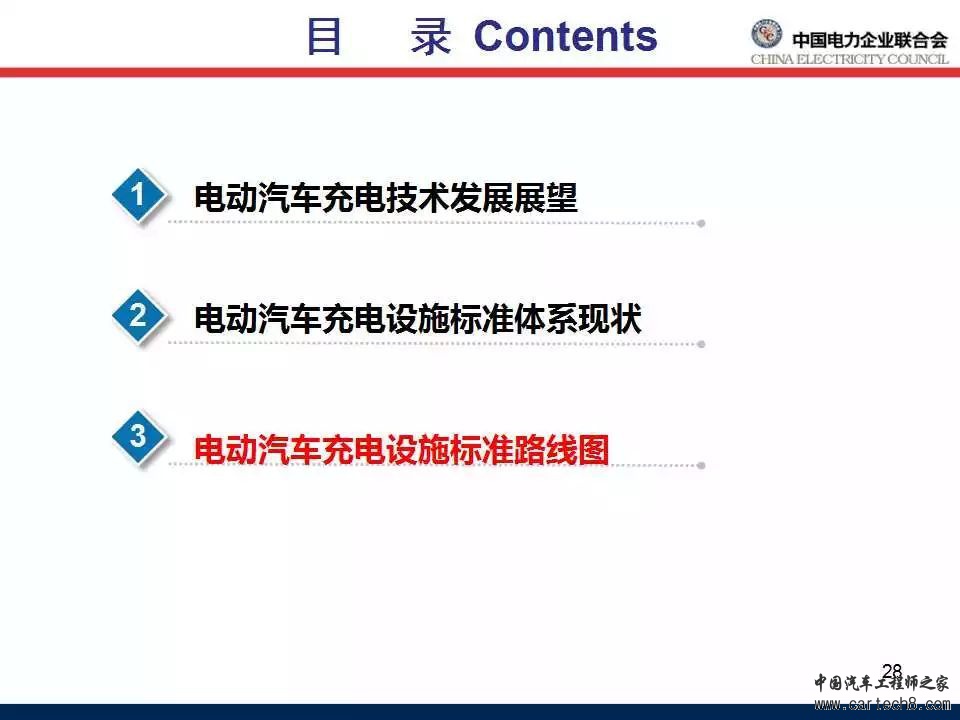 目 录 Contents

中国电力企业联合会
CHINA ELECTRICITY COUNCIL

1 电动汽车充电技术发展展望

2 电动汽车充电设施标准体系现状

3 电动汽车充电设施标准路线图

28

中国汽车工程师之家
www.cartech8.com